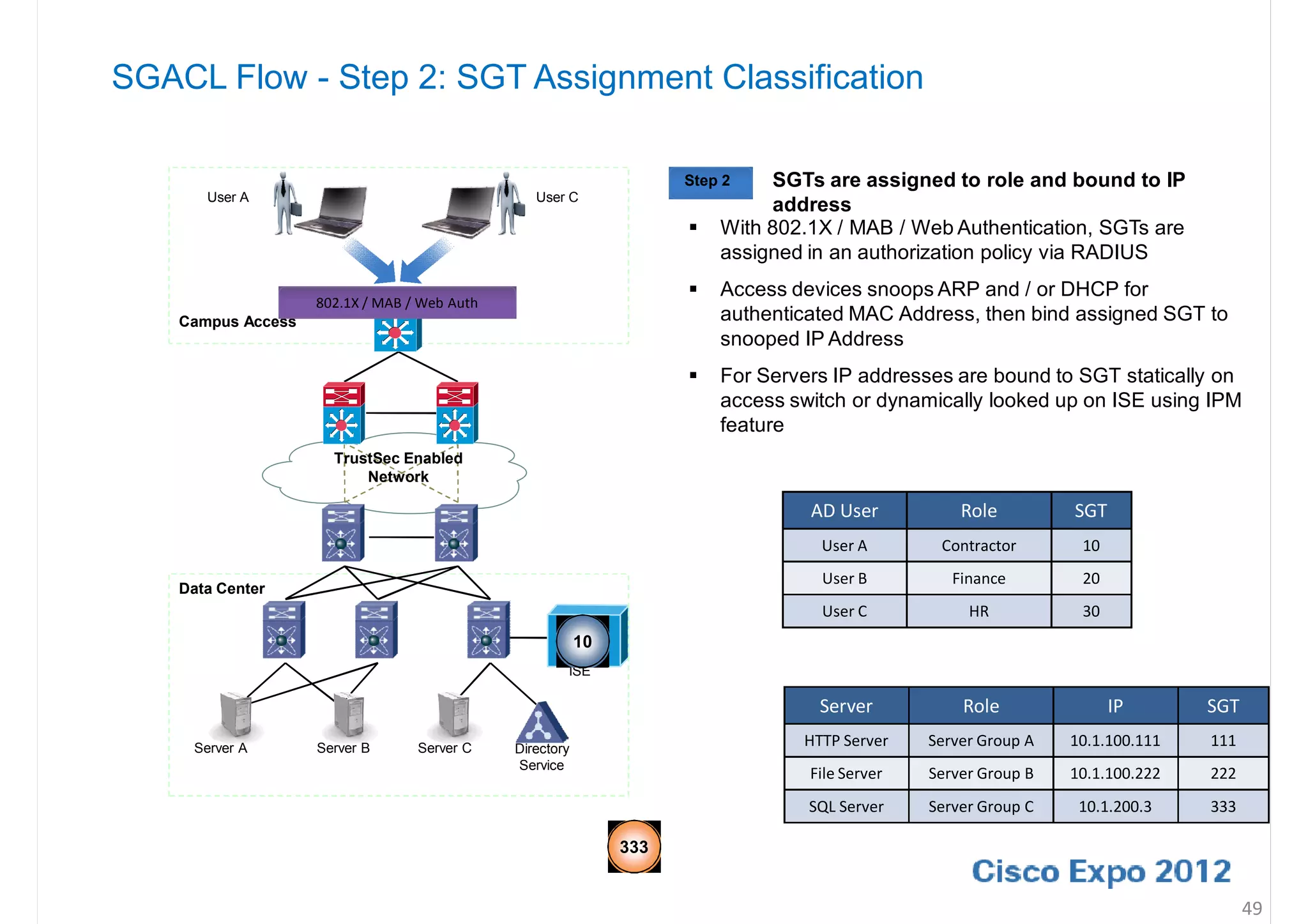 SGACL Flow - Step 2: SGT Assignment Classification

User A

User C

802.1X / MAB / Web Auth

Campus Access

TrustSec Enabled Network

Data Center

10

ISE

Server A

Server B

Server C

Directory Service

333

Step 2

SGTs are assigned to role and bound to IP address

▪ With 802.1X / MAB / Web Authentication, SGTs are assigned in an authorization policy via RADIUS

▪ Access devices snoops ARP and / or DHCP for authenticated MAC Address, then bind assigned SGT to snooped IP Address

▪ For Servers IP addresses are bound to SGT statically on access switch or dynamically looked up on ISE using IPM feature

| AD User | Role | SGT |
|---|---|---|
| User A | Contractor | 10 |
| User B | Finance | 20 |
| User C | HR | 30 |

| Server | Role | IP | SGT |
|---|---|---|---|
| HTTP Server | Server Group A | 10.1.100.111 | 111 |
| File Server | Server Group B | 10.1.100.222 | 222 |
| SQL Server | Server Group C | 10.1.200.3 | 333 |

Cisco Expo 2012

49